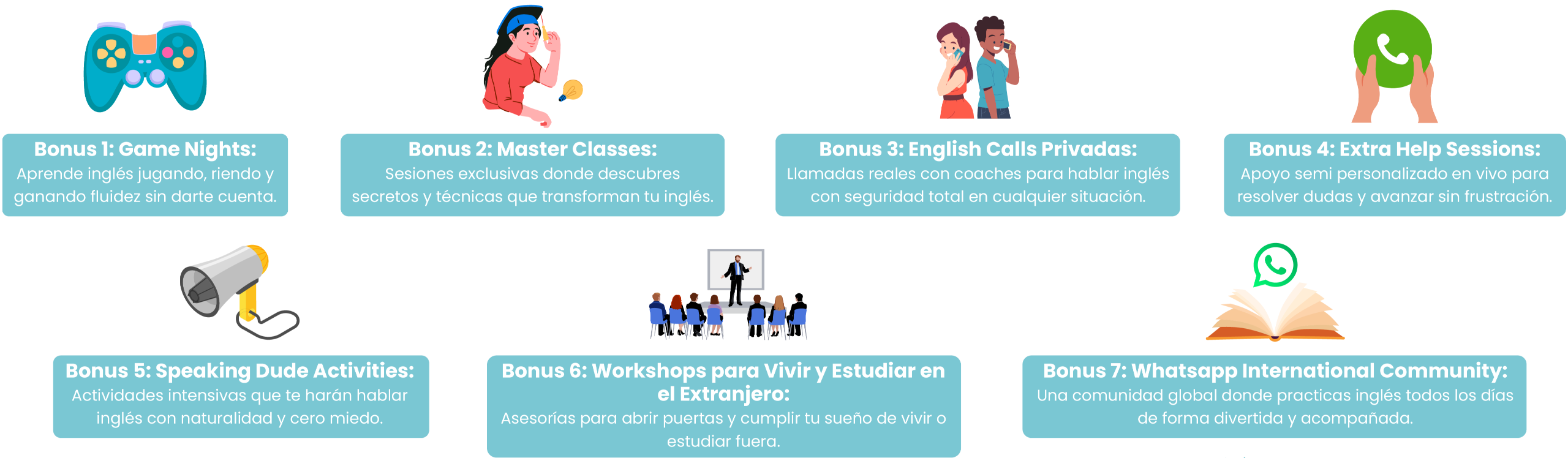 Bonus 1: Game Nights:
Aprende inglés jugando, riendo y ganando fluidez sin darte cuenta.

Bonus 2: Master Classes:
Sesiones exclusivas donde descubres secretos y técnicas que transforman tu inglés.

Bonus 3: English Calls Privadas:
Llamadas reales con coaches para hablar inglés con seguridad total en cualquier situación.

Bonus 4: Extra Help Sessions:
Apoyo semi personalizado en vivo para resolver dudas y avanzar sin frustración.

Bonus 5: Speaking Dude Activities:
Actividades intensivas que te harán hablar inglés con naturalidad y cero miedo.

Bonus 6: Workshops para Vivir y Estudiar en el Extranjero:
Asesorías para abrir puertas y cumplir tu sueño de vivir o estudiar fuera.

Bonus 7: Whatsapp International Community:
Una comunidad global donde practicas inglés todos los días de forma divertida y acompañada.